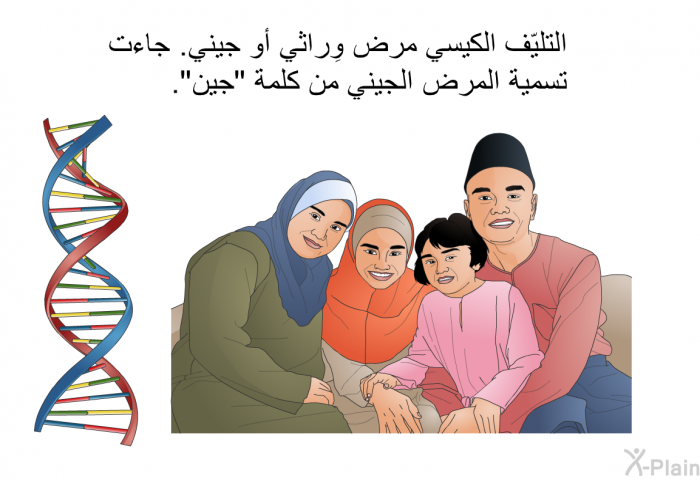 التليّف الكيسي مرض وِراثي أو جيني. جاءت تسمية المرض الجيني من كلمة "جين".

X-Plain